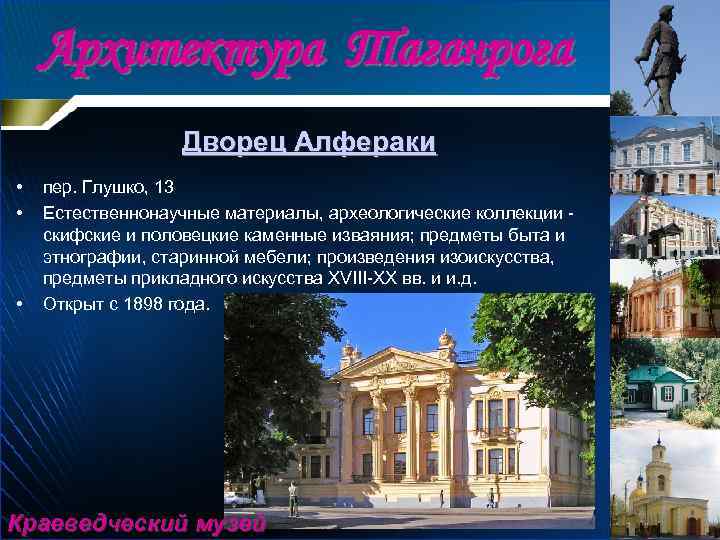 Архитектура Таганрога

Дворец Алфераки

• пер. Глушко, 13
• Естественнонаучные материалы, археологические коллекции - скифские и половецкие каменные изваяния; предметы быта и этнографии, старинной мебели; произведения изоискусства, предметы прикладного искусства XVIII-XX вв. и и.д.
• Открыт с 1898 года.

Краеведческий музей